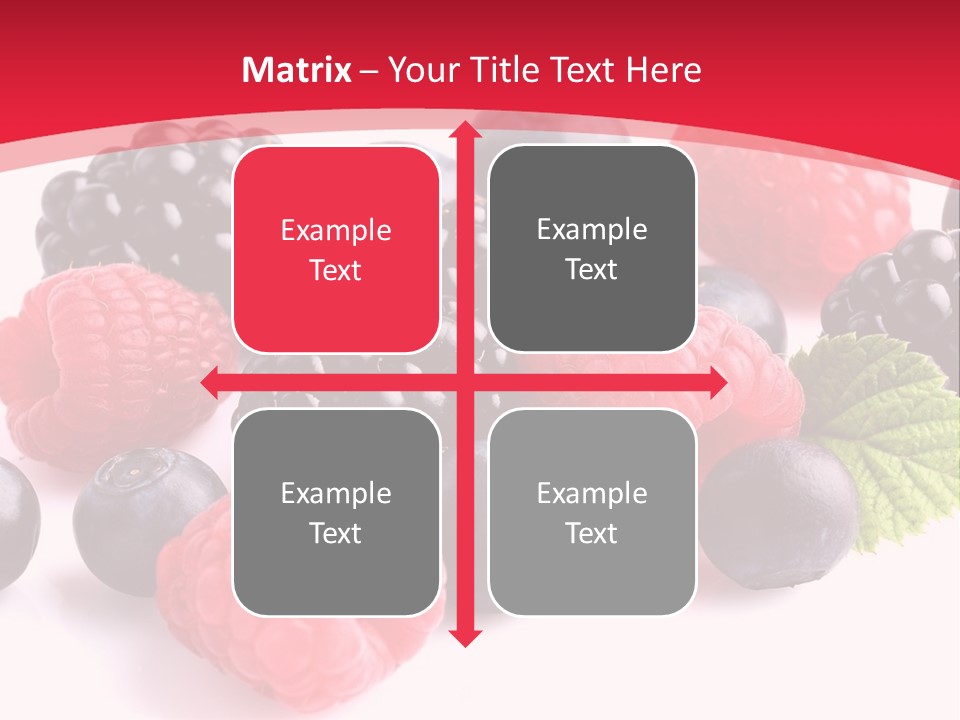 Matrix – Your Title Text Here

Example Text

Example Text

Example Text

Example Text